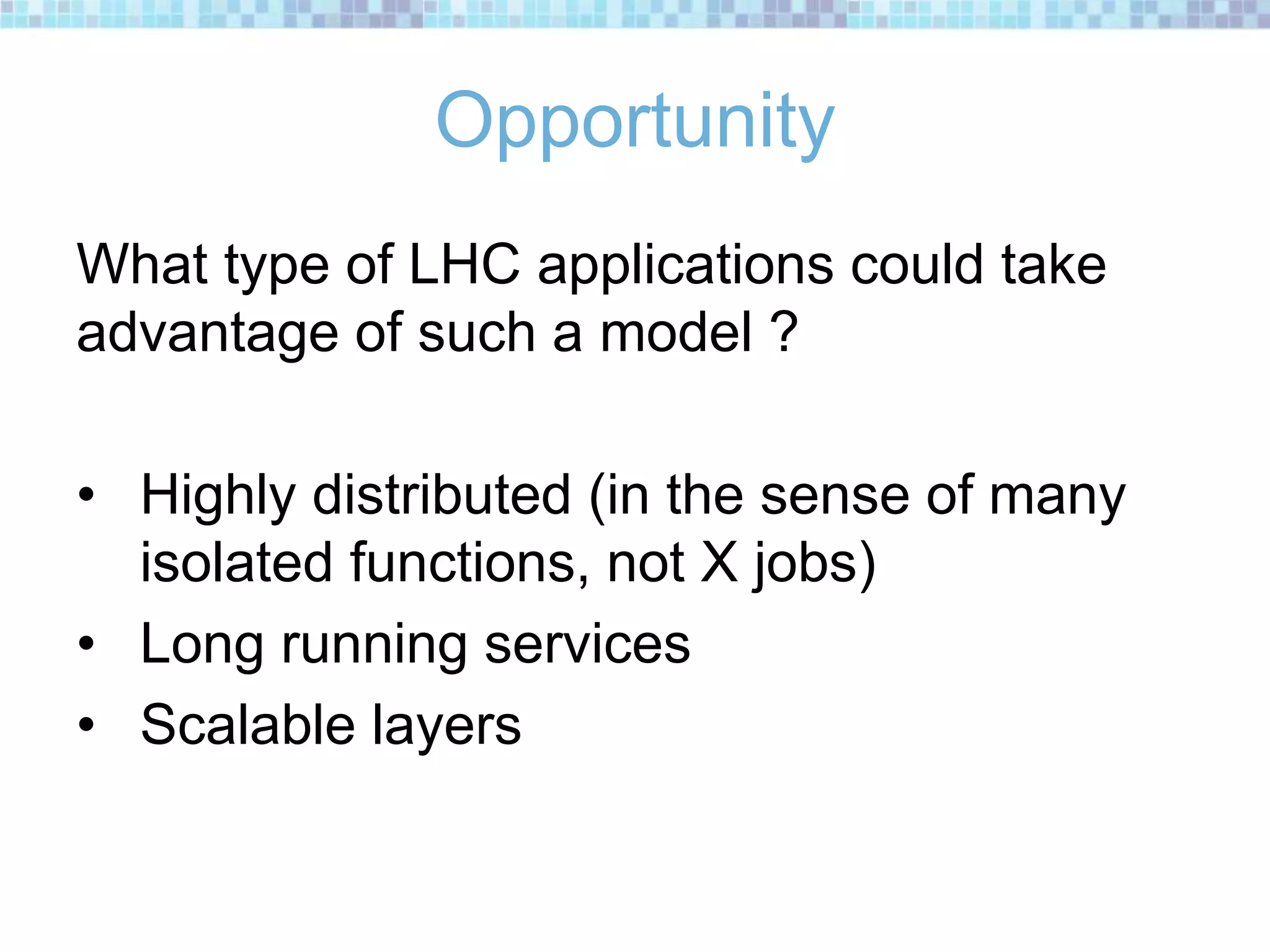 Opportunity

What type of LHC applications could take advantage of such a model ?

• Highly distributed (in the sense of many isolated functions, not X jobs)
• Long running services
• Scalable layers